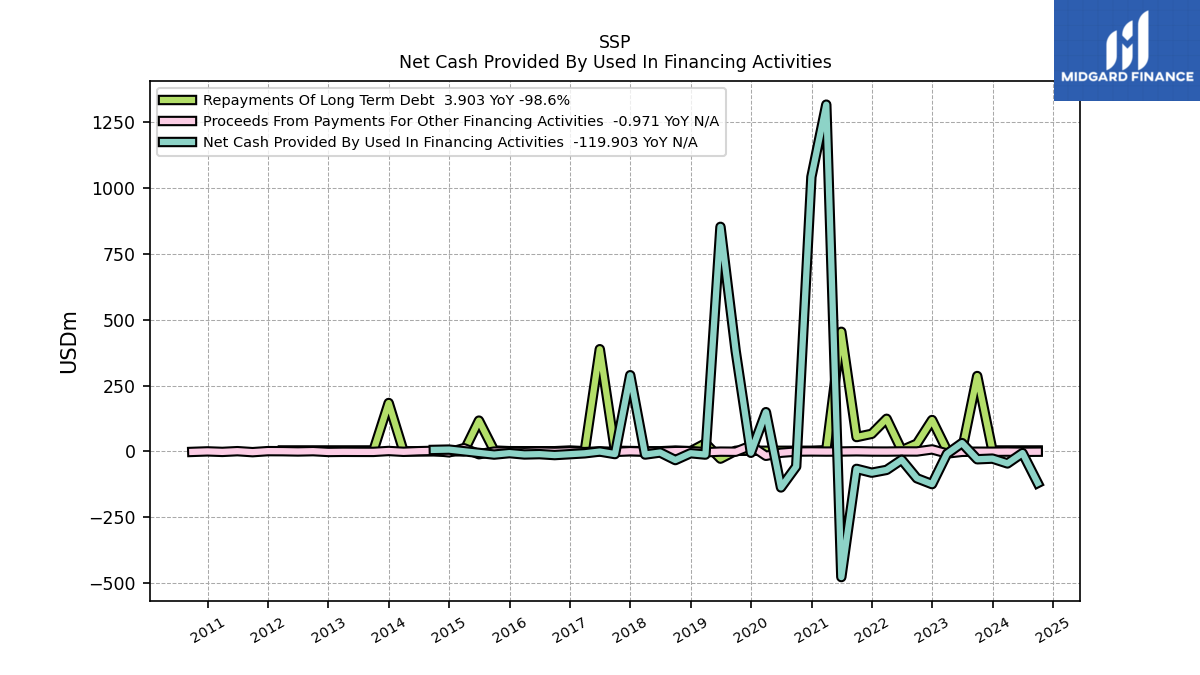 SSP
Net Cash Provided By Used In Financing Activities

MIDGARD FINANCE

Repayments Of Long Term Debt 3.903 YoY -98.6%
Proceeds From Payments For Other Financing Activities -0.971 YoY N/A
Net Cash Provided By Used In Financing Activities -119.903 YoY N/A

USDm

1250
1000
750
500
250
0
−250
−500

2011
2012
2013
2014
2015
2016
2017
2018
2019
2020
2021
2022
2023
2024
2025